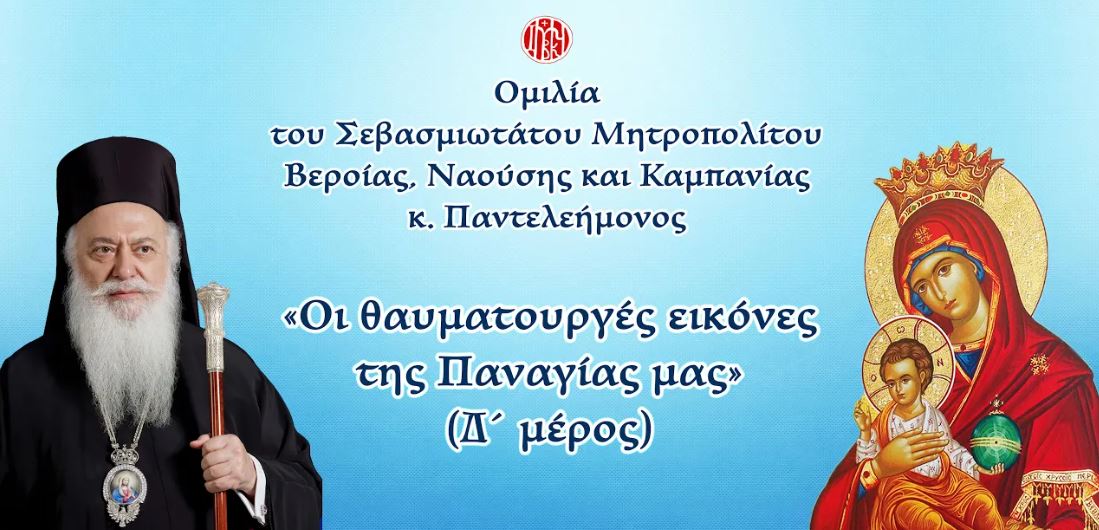 Ομιλία
του Σεβασμιωτάτου Μητροπολίτου
Βεροίας, Ναούσης και Καμπανίας
κ. Παντελεήμονος

«Οι θαυματουργές εικόνες
της Παναγίας μας»
(Δ΄ μέρος)